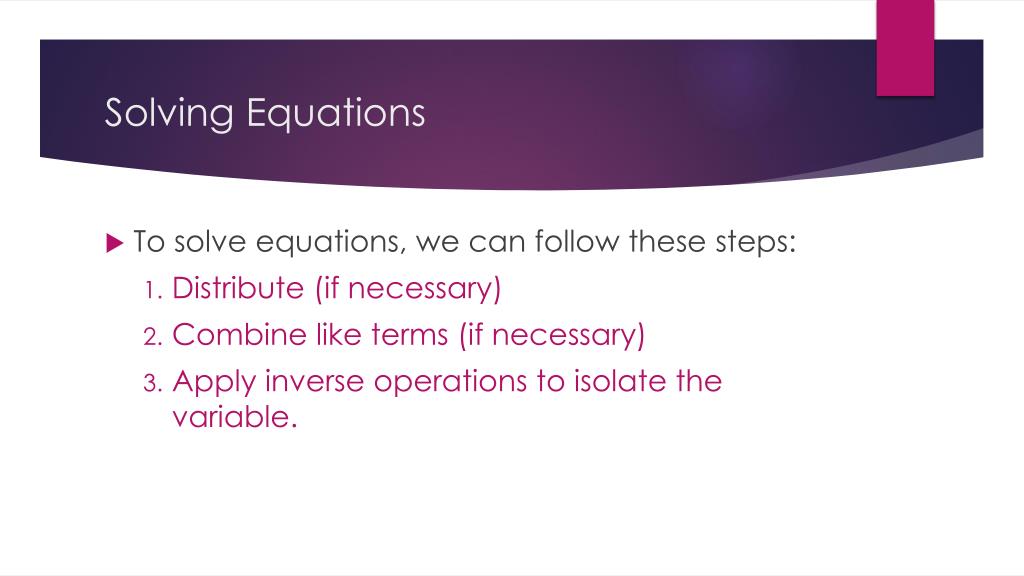 Solving Equations

To solve equations, we can follow these steps:

1. Distribute (if necessary)
2. Combine like terms (if necessary)
3. Apply inverse operations to isolate the variable.